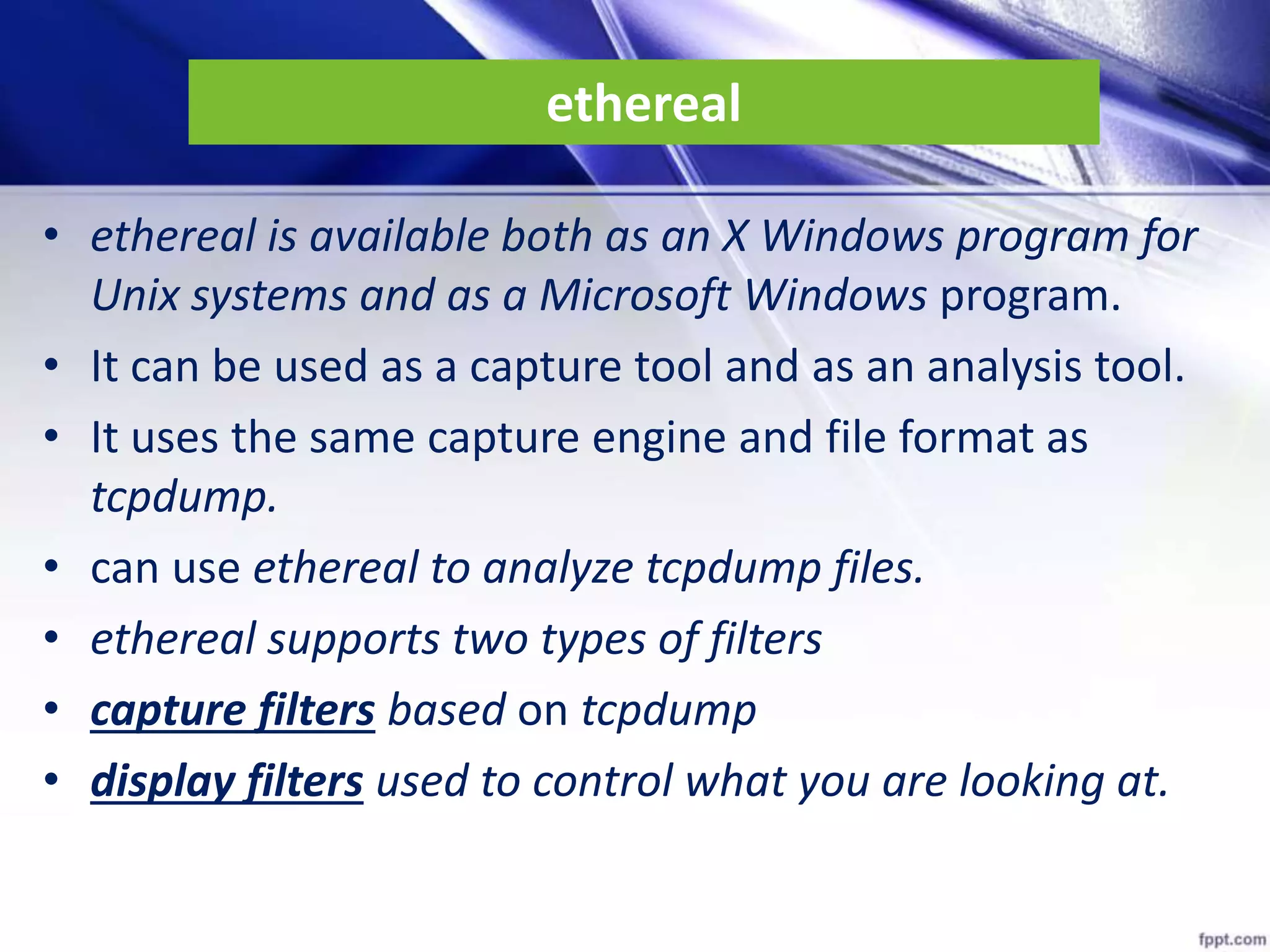 ethereal

• ethereal is available both as an X Windows program for Unix systems and as a Microsoft Windows program.
• It can be used as a capture tool and as an analysis tool.
• It uses the same capture engine and file format as tcpdump.
• can use ethereal to analyze tcpdump files.
• ethereal supports two types of filters
• capture filters based on tcpdump
• display filters used to control what you are looking at.

fppt.com